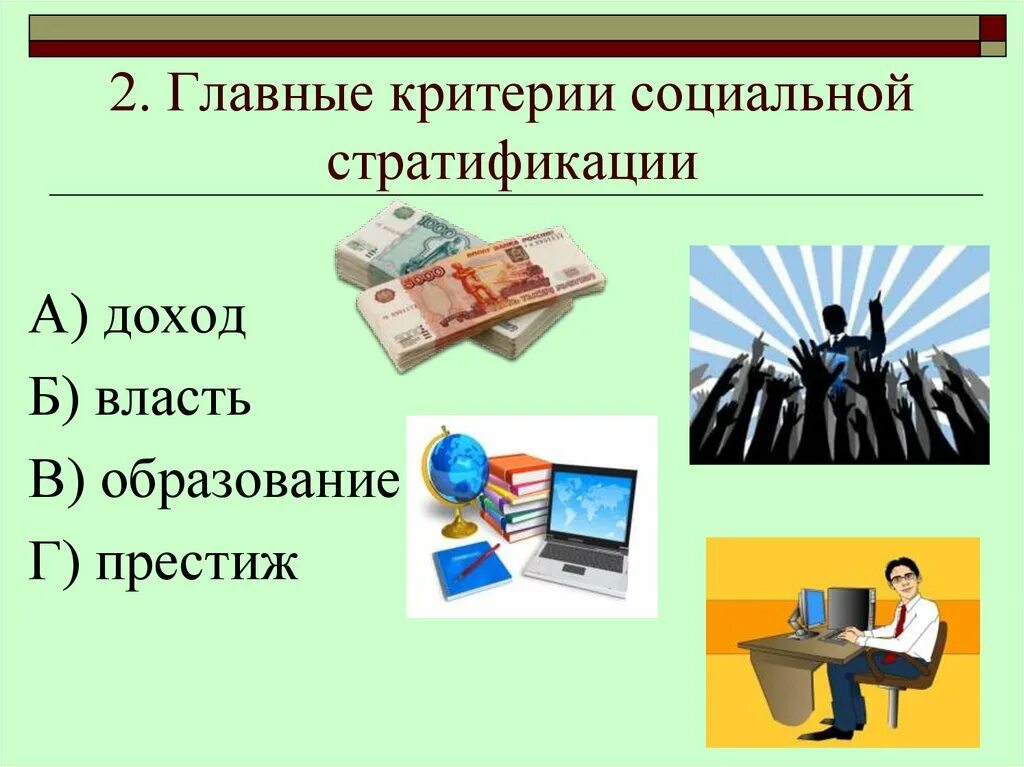 2. Главные критерии социальной стратификации

А) доход

Б) власть

В) образование

Г) престиж